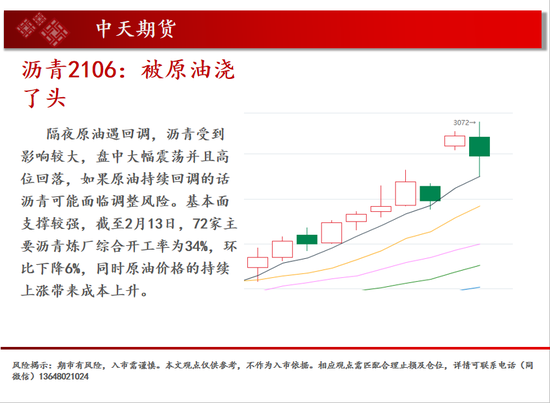 中天期货

沥青2106：被原油浇了头

隔夜原油遇回调，沥青受到影响较大，盘中大幅震荡并且高位回落，如果原油持续回调的话沥青可能面临调整风险。基本面支撑较强，截至2月13日，72家主要沥青炼厂综合开工率为34%，环比下降6%，同时原油价格的持续上涨带来成本上升。

3072→

风险揭示：期市有风险，入市需谨慎。本文观点仅供参考，不作为入市依据。相应观点需匹配合理止损及仓位，详情可联系电话（同微信）13648021024